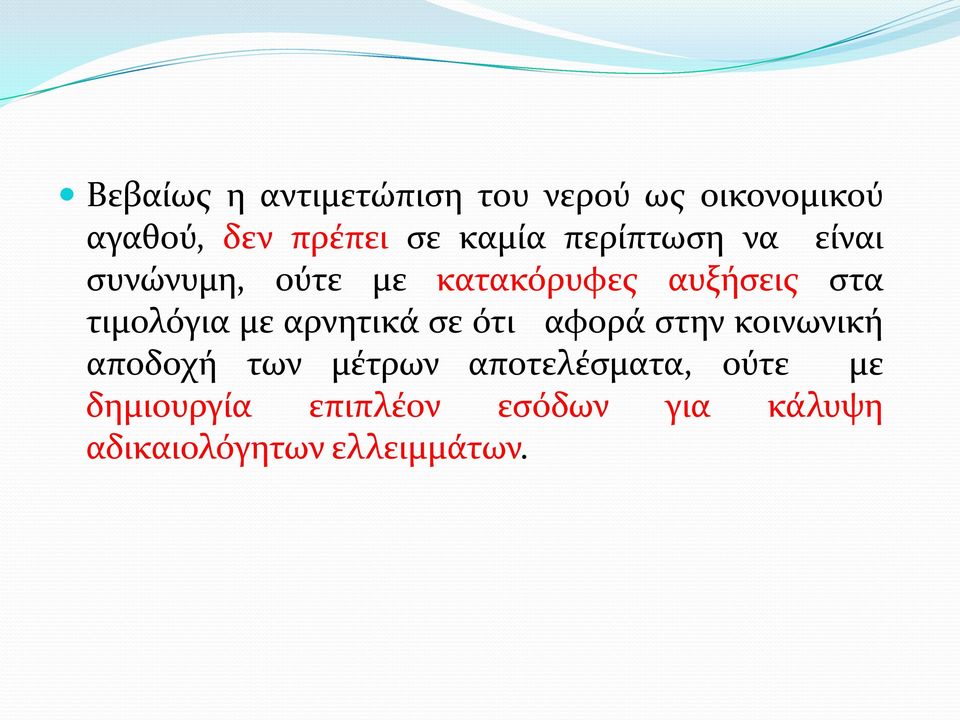 Βεβαίως η αντιμετώπιση του νερού ως οικονομικού αγαθού, δεν πρέπει σε καμία περίπτωση να είναι συνώνυμη, ούτε με κατακόρυφες αυξήσεις στα τιμολόγια με αρνητικά σε ότι αφορά στην κοινωνική αποδοχή των μέτρων αποτελέσματα, ούτε με δημιουργία επιπλέον εσόδων για κάλυψη αδικαιολόγητων ελλειμμάτων.